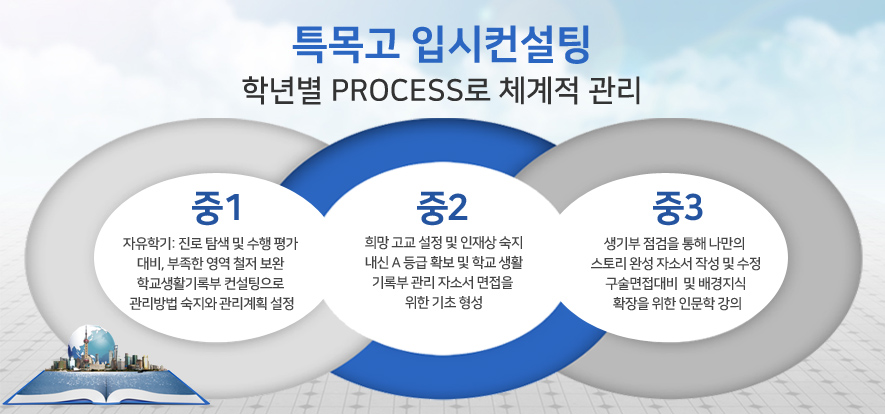 특목고 입시컨설팅
학년별 PROCESS로 체계적 관리

중1
자유학기: 진로 탐색 및 수행 평가 대비, 부족한 영역 철저 보완 학교생활기록부 컨설팅으로 관리방법 숙지와 관리계획 설정

중2
희망 고교 설정 및 인재상 숙지 내신 A 등급 확보 및 학교 생활 기록부 관리 자소서 면접을 위한 기초 형성

중3
생기부 점검을 통해 나만의 스토리 완성 자소서 작성 및 수정 구술면접대비 및 배경지식 확장을 위한 인문학 강의